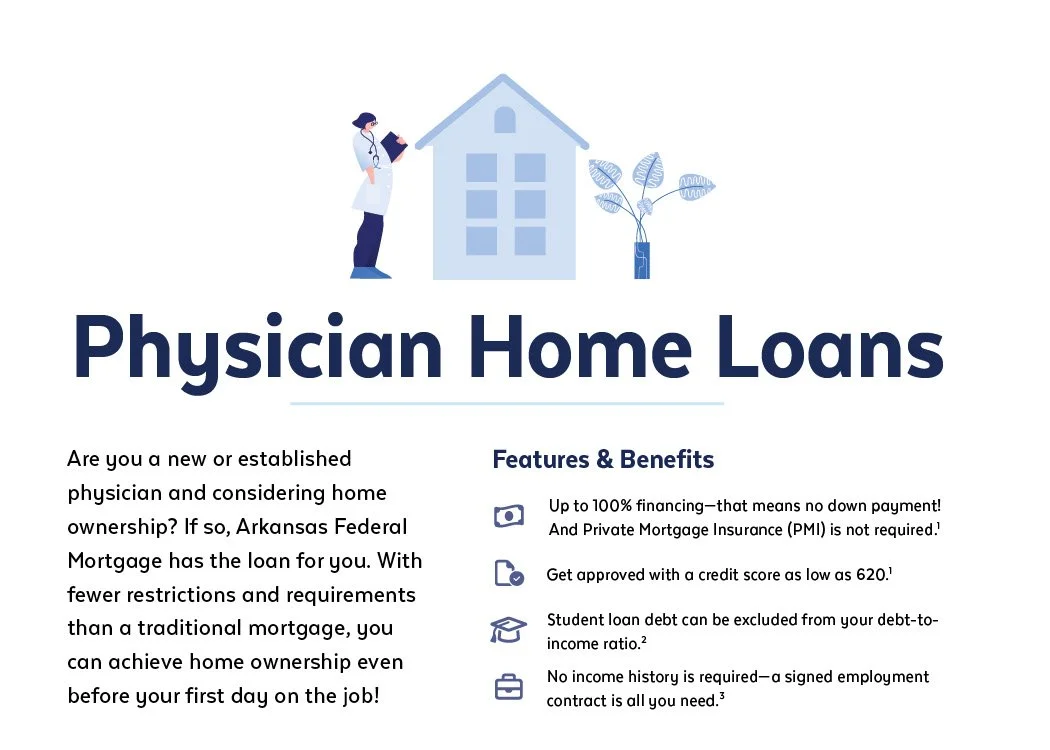 Physician Home Loans

Are you a new or established physician and considering home ownership? If so, Arkansas Federal Mortgage has the loan for you. With fewer restrictions and requirements than a traditional mortgage, you can achieve home ownership even before your first day on the job!

Features & Benefits

Up to 100% financing—that means no down payment! And Private Mortgage Insurance (PMI) is not required.$^1$

Get approved with a credit score as low as 620.$^1$

Student loan debt can be excluded from your debt-to-income ratio.$^2$

No income history is required—a signed employment contract is all you need.$^3$